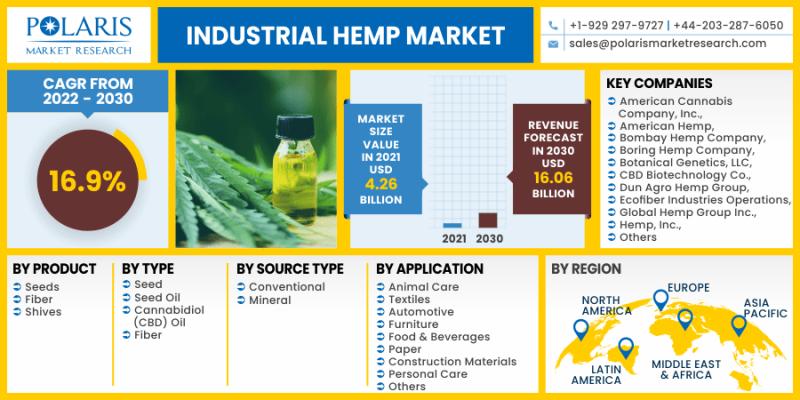 POLARIS
MARKET RESEARCH

INDUSTRIAL HEMP MARKET

+1-929 297-9727 | +44-203-287-6050
sales@polarismarketresearch.com

CAGR FROM 2022 - 2030

16.9%

MARKET SIZE VALUE IN 2021 USD 4.26 BILLION

REVENUE FORECAST IN 2030 USD 16.06 BILLION

2021 2030

KEY COMPANIES
American Cannabis Company, Inc.,
American Hemp,
Bombay Hemp Company,
Boring Hemp Company,
Botanical Genetics, LLC,
CBD Biotechnology Co.,
Dun Agro Hemp Group,
Ecofiber Industries Operations,
Global Hemp Group Inc.,
Hemp, Inc.,
Others

BY PRODUCT
Seeds
Fiber
Shives

BY TYPE
Seed
Seed Oil
Cannabidiol (CBD) Oil
Fiber

BY SOURCE TYPE
Conventional
Mineral

BY APPLICATION
Animal Care
Textiles
Automotive
Furniture
Food & Beverages
Paper
Construction Materials
Personal Care
Others

BY REGION
NORTH AMERICA
EUROPE
ASIA PACIFIC
LATIN AMERICA
MIDDLE EAST & AFRICA